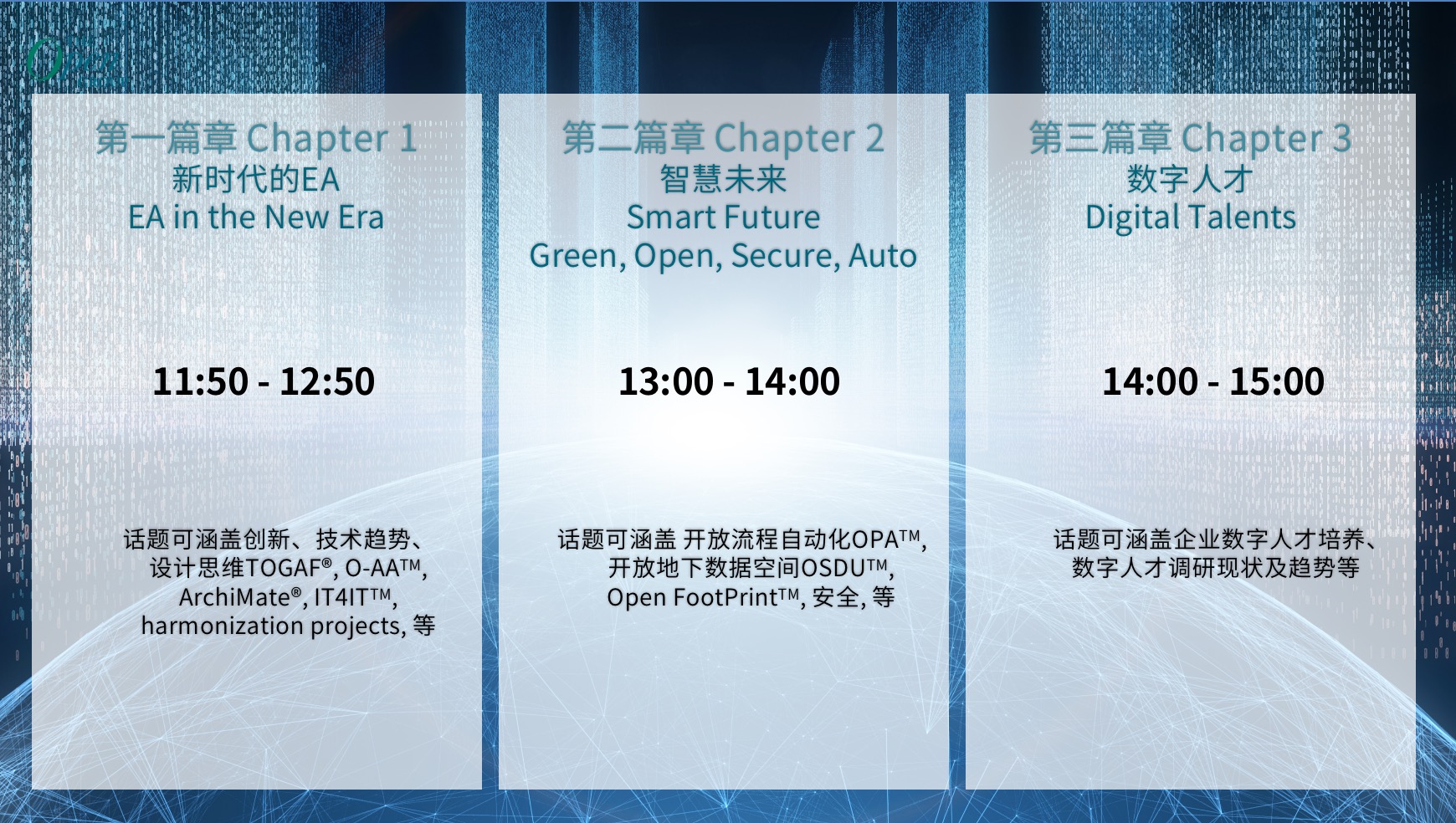 第一篇章 Chapter 1
新时代的EA
EA in the New Era

11:50 - 12:50

话题可涵盖创新、技术趋势、设计思维TOGAF®, O-AA™, ArchiMate®, IT4IT™, harmonization projects, 等

第二篇章 Chapter 2
智慧未来
Smart Future
Green, Open, Secure, Auto

13:00 - 14:00

话题可涵盖 开放流程自动化OPA™, 开放地下数据空间OSDU™, Open FootPrint™, 安全, 等

第三篇章 Chapter 3
数字人才
Digital Talents

14:00 - 15:00

话题可涵盖企业数字人才培养、数字人才调研现状及趋势等